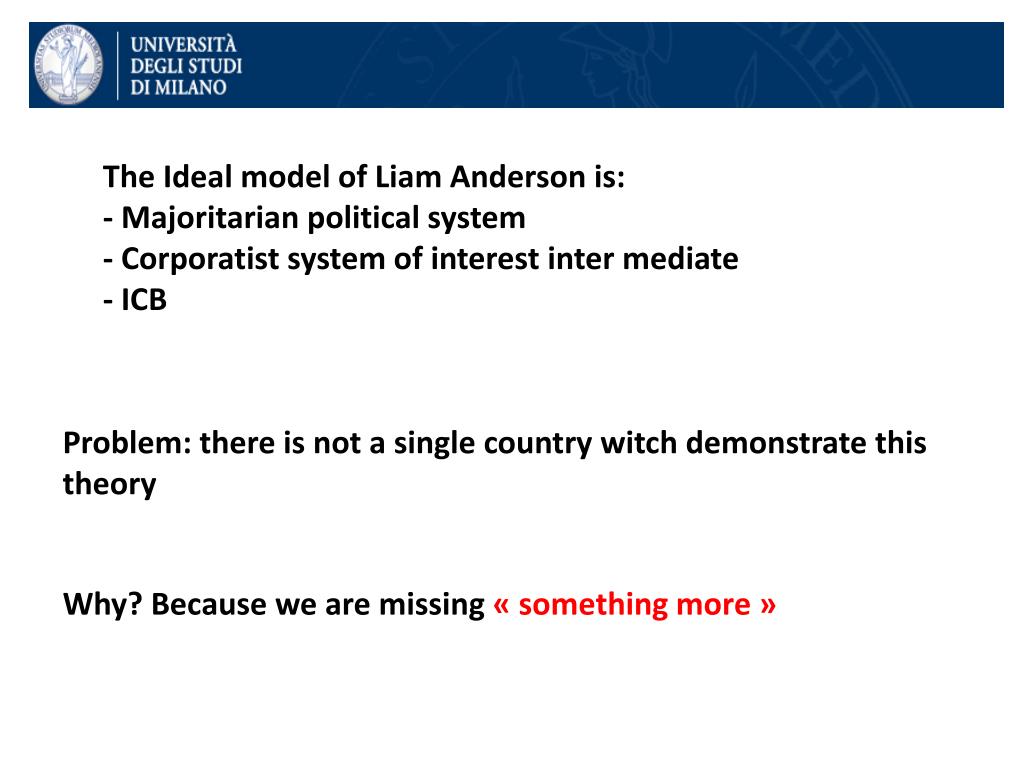 UNIVERSITÀ DEGLI STUDI DI MILANO

The Ideal model of Liam Anderson is:
- Majoritarian political system
- Corporatist system of interest inter mediate
- ICB

Problem: there is not a single country witch demonstrate this theory

Why? Because we are missing « something more »